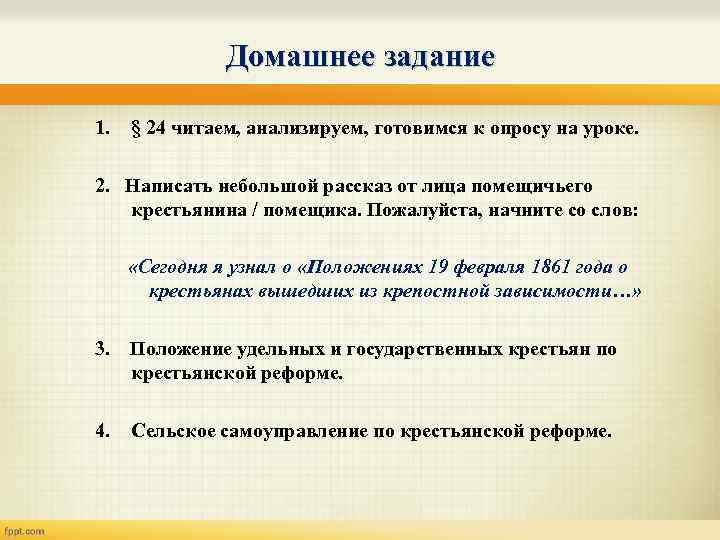 Домашнее задание

1. § 24 читаем, анализируем, готовимся к опросу на уроке.

2. Написать небольшой рассказ от лица помещичьего крестьянина / помещика. Пожалуйста, начните со слов:

«Сегодня я узнал о «Положениях 19 февраля 1861 года о крестьянах вышедших из крепостной зависимости…»

3. Положение удельных и государственных крестьян по крестьянской реформе.

4. Сельское самоуправление по крестьянской реформе.

fppt.com